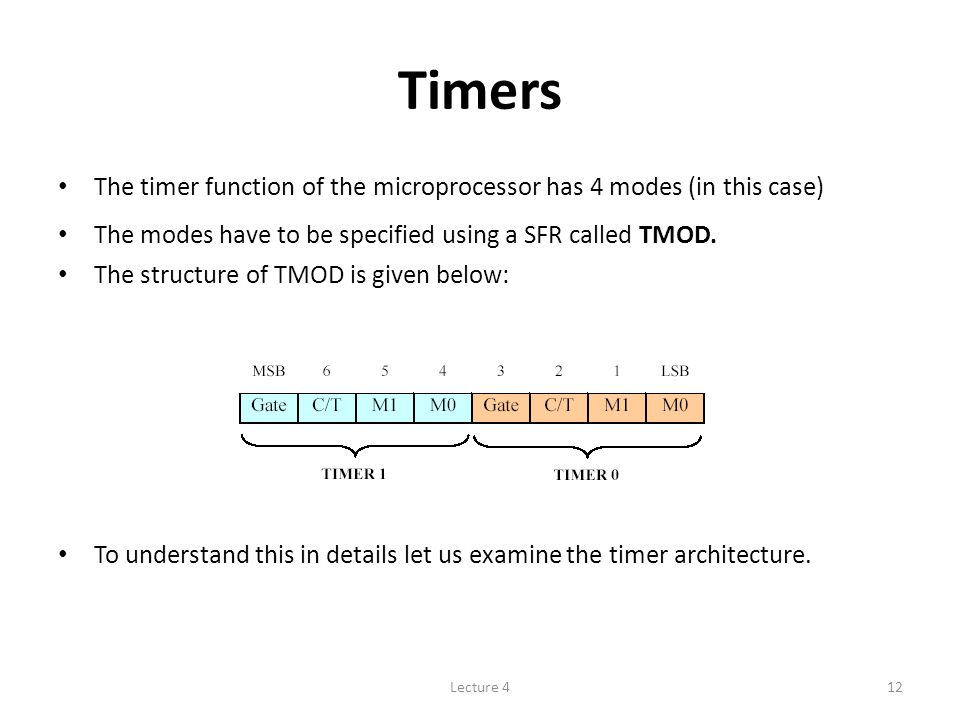 Timers

• The timer function of the microprocessor has 4 modes (in this case)

• The modes have to be specified using a SFR called **TMOD.**

• The structure of TMOD is given below:

| MSB | 6 | 5 | 4 | 3 | 2 | 1 | LSB |
|---|---|---|---|---|---|---|---|
| Gate | C/T | M1 | M0 | Gate | C/T | M1 | M0 |

TIMER 1

TIMER 0

• To understand this in details let us examine the timer architecture.

Lecture 4

12